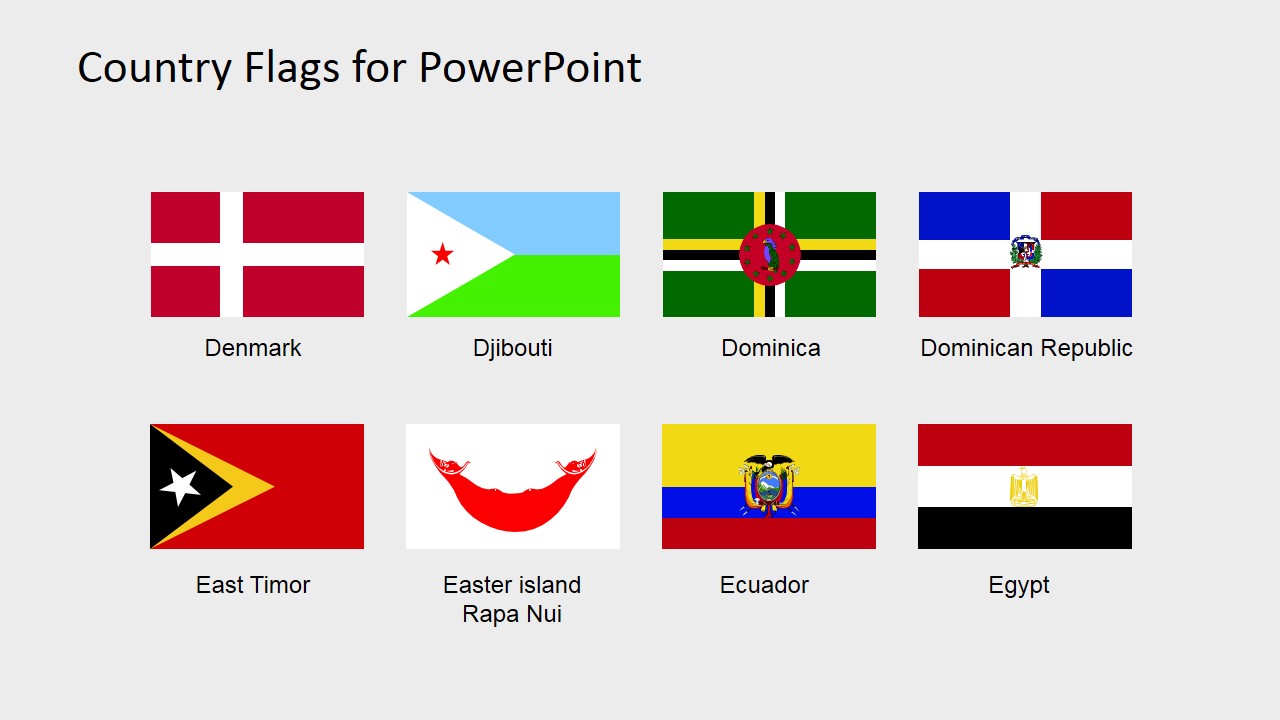 Country Flags for PowerPoint

Denmark

Djibouti

Dominica

Dominican Republic

East Timor

Easter island
Rapa Nui

Ecuador

Egypt